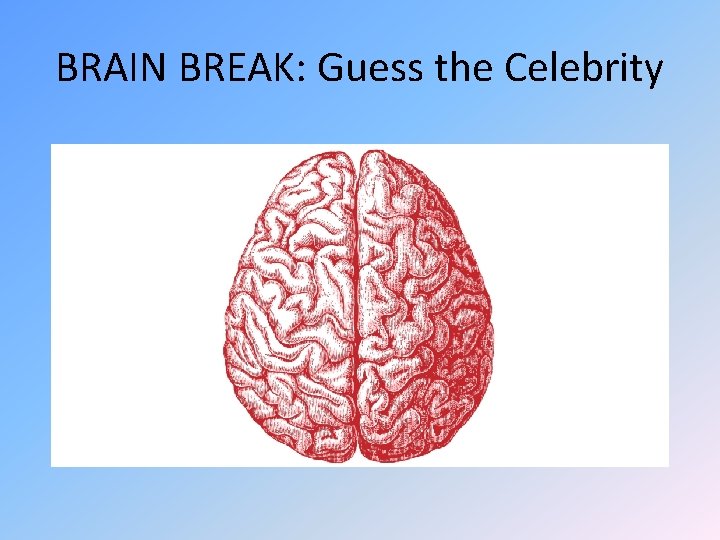 BRAIN BREAK: Guess the Celebrity